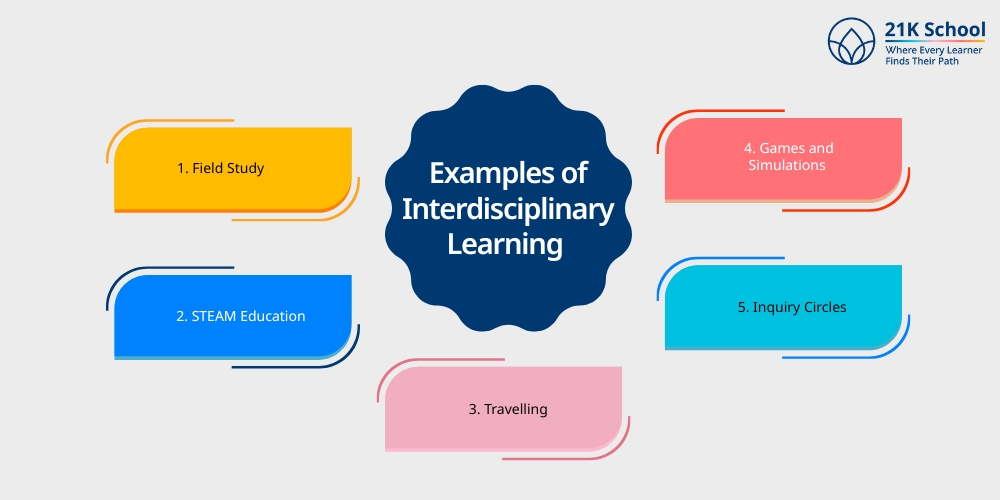 21K School
Where Every Learner Finds Their Path

Examples of Interdisciplinary Learning

1. Field Study

2. STEAM Education

3. Travelling

4. Games and Simulations

5. Inquiry Circles